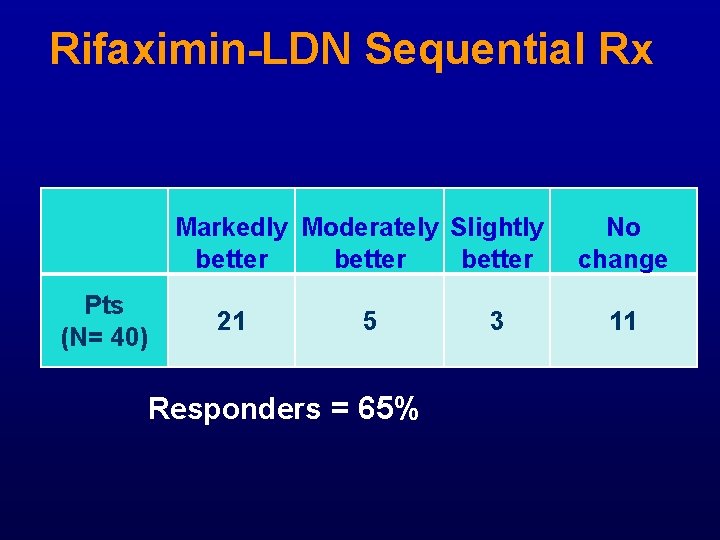 Rifaximin-LDN Sequential Rx

| | Markedly better | Moderately better | Slightly better | No change |
|---|---|---|---|---|
| Pts (N= 40) | 21 | 5 | 3 | 11 |

Responders = 65%